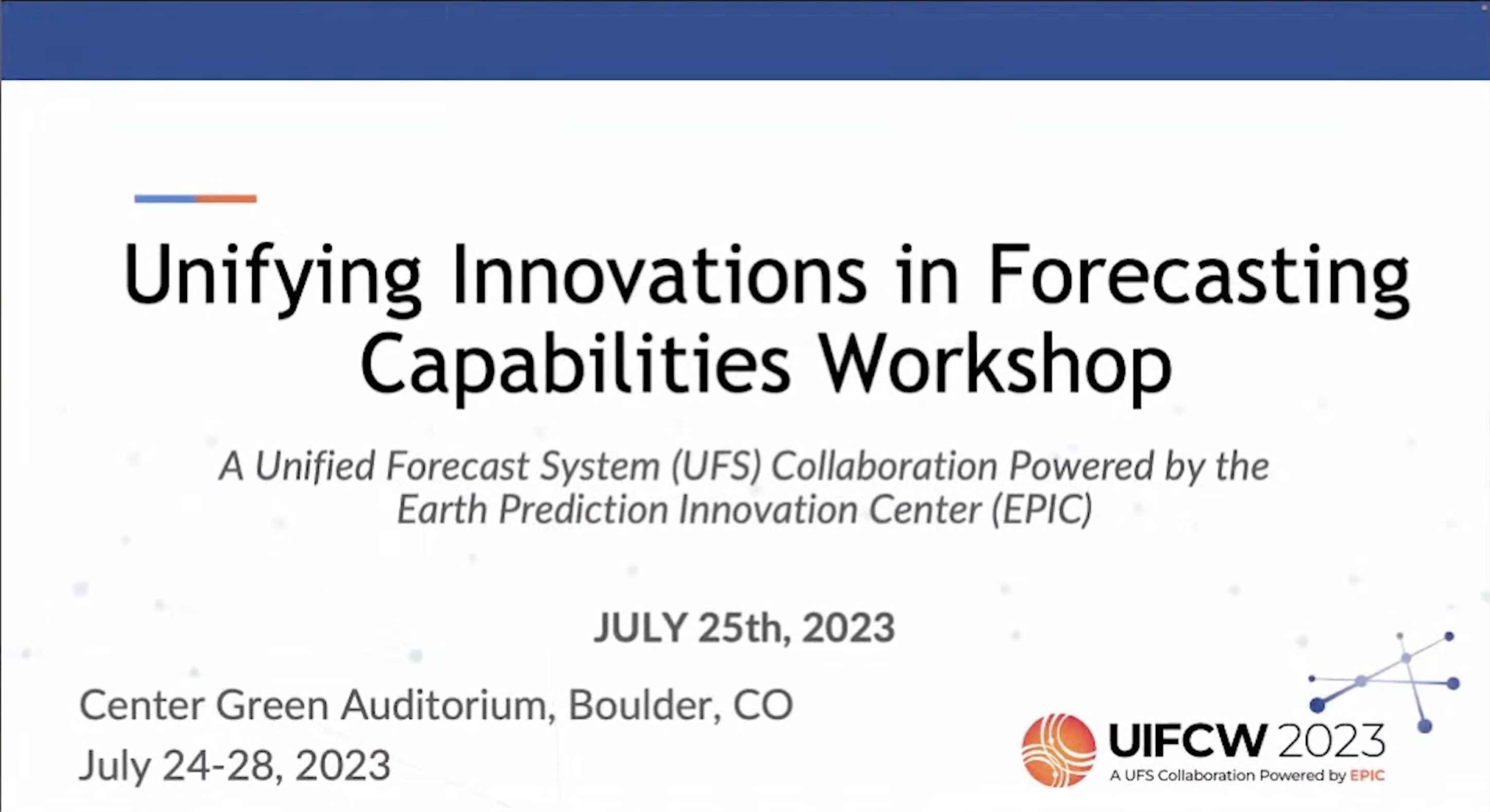 Unifying Innovations in Forecasting Capabilities Workshop

A Unified Forecast System (UFS) Collaboration Powered by the Earth Prediction Innovation Center (EPIC)

JULY 25th, 2023

Center Green Auditorium, Boulder, CO
July 24-28, 2023

UIFCW 2023
A UFS Collaboration Powered by EPIC